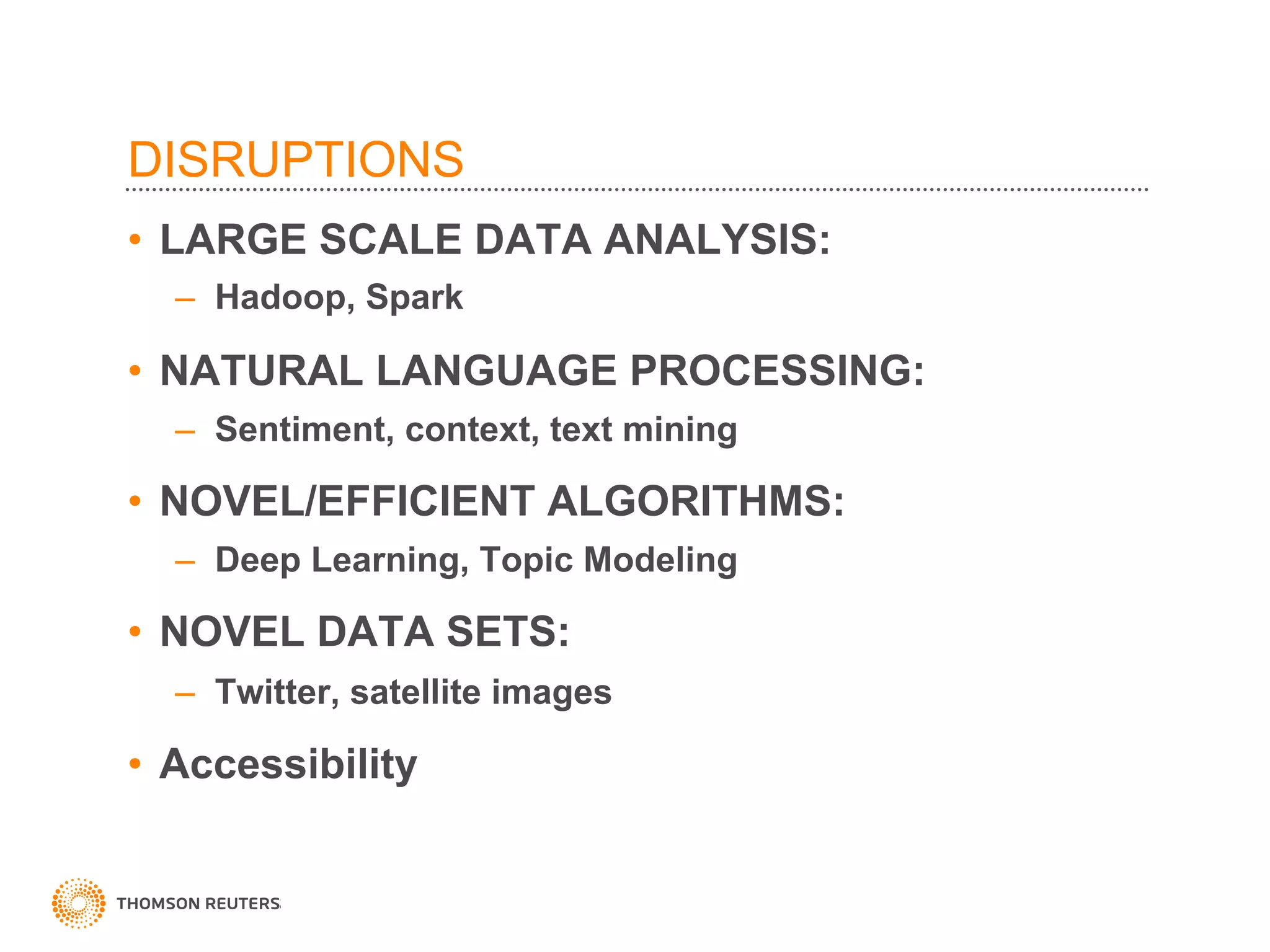 DISRUPTIONS

• LARGE SCALE DATA ANALYSIS:
– Hadoop, Spark

• NATURAL LANGUAGE PROCESSING:
– Sentiment, context, text mining

• NOVEL/EFFICIENT ALGORITHMS:
– Deep Learning, Topic Modeling

• NOVEL DATA SETS:
– Twitter, satellite images

• Accessibility

THOMSON REUTERS